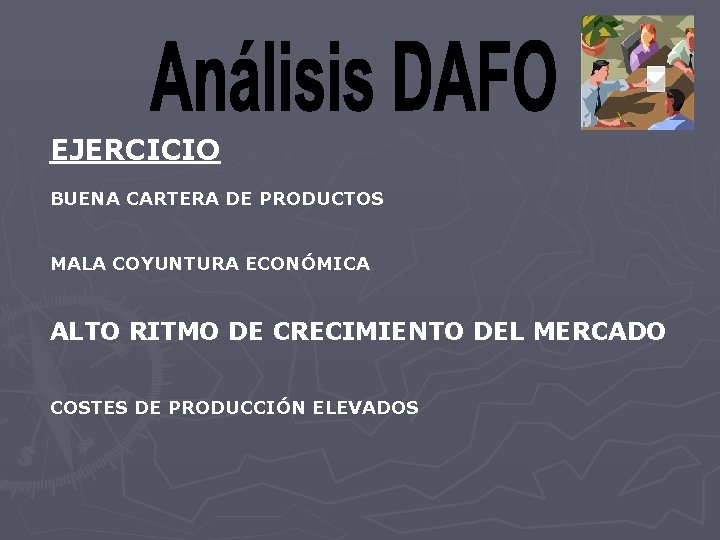 Análisis DAFO

EJERCICIO

BUENA CARTERA DE PRODUCTOS

MALA COYUNTURA ECONÓMICA

ALTO RITMO DE CRECIMIENTO DEL MERCADO

COSTES DE PRODUCCIÓN ELEVADOS